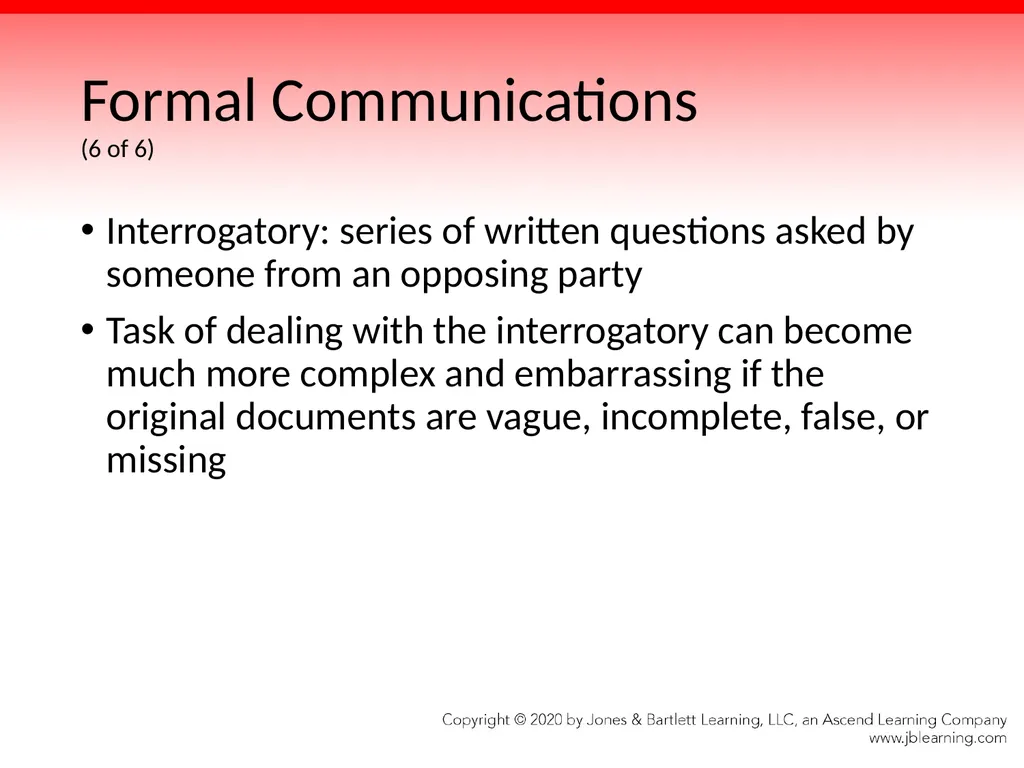 Formal Communications
(6 of 6)

• Interrogatory: series of written questions asked by someone from an opposing party

• Task of dealing with the interrogatory can become much more complex and embarrassing if the original documents are vague, incomplete, false, or missing

Copyright © 2020 by Jones & Bartlett Learning, LLC, an Ascend Learning Company
www.jblearning.com